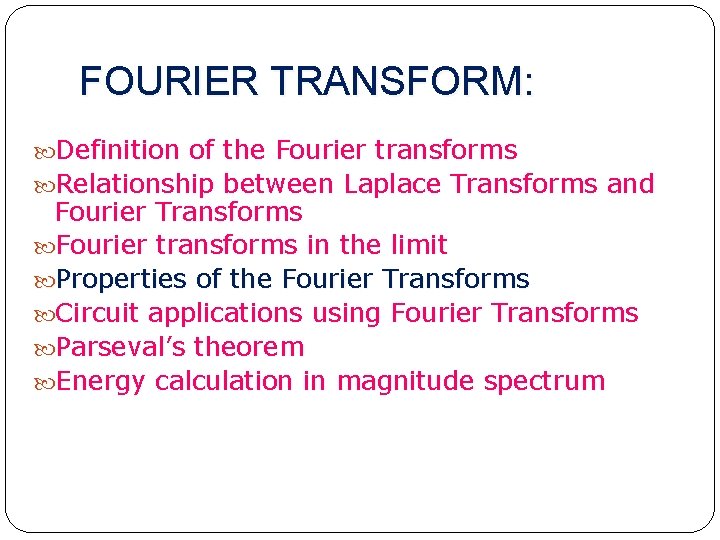 FOURIER TRANSFORM:

Definition of the Fourier transforms
Relationship between Laplace Transforms and Fourier Transforms
Fourier transforms in the limit
Properties of the Fourier Transforms
Circuit applications using Fourier Transforms
Parseval's theorem
Energy calculation in magnitude spectrum